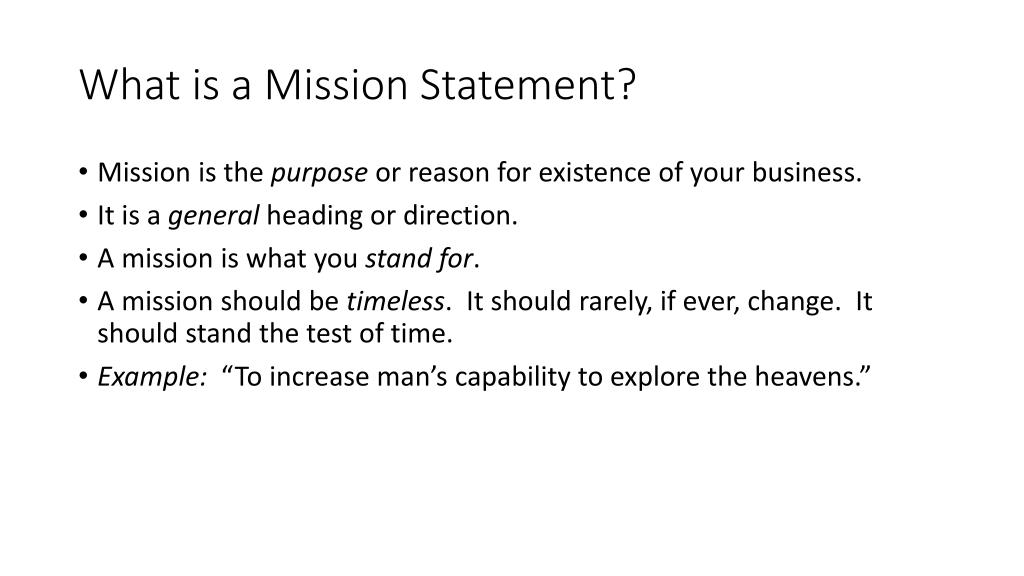 What is a Mission Statement?

• Mission is the purpose or reason for existence of your business.
• It is a general heading or direction.
• A mission is what you stand for.
• A mission should be timeless. It should rarely, if ever, change. It should stand the test of time.
• Example: “To increase man’s capability to explore the heavens.”